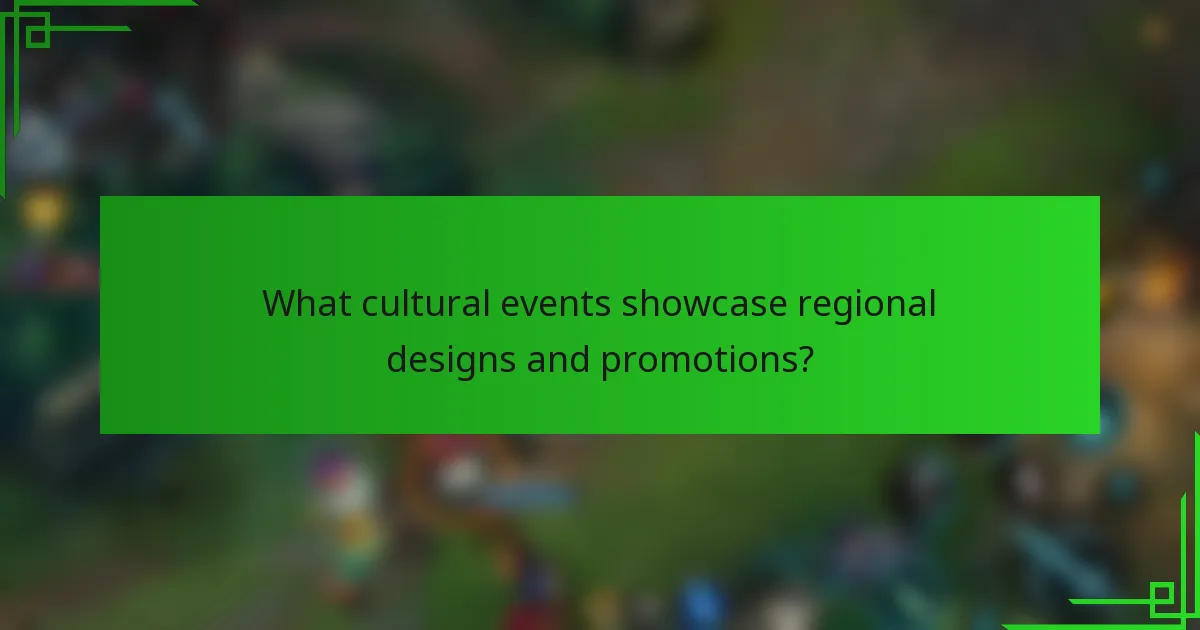 What cultural events showcase regional designs and promotions?